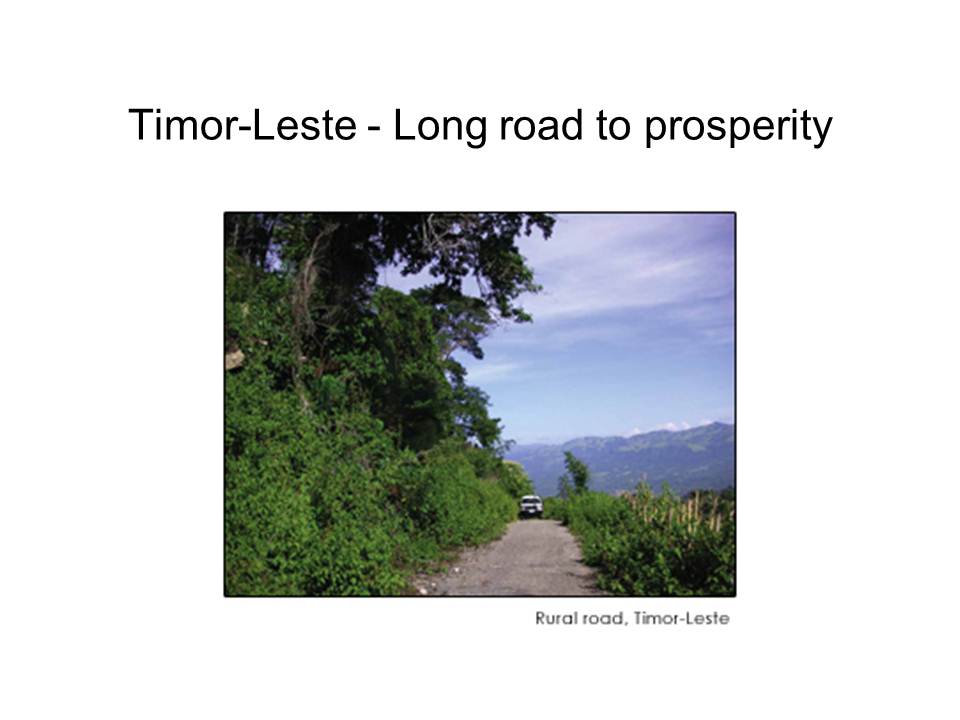 Timor-Leste - Long road to prosperity

Rural road, Timor-Leste